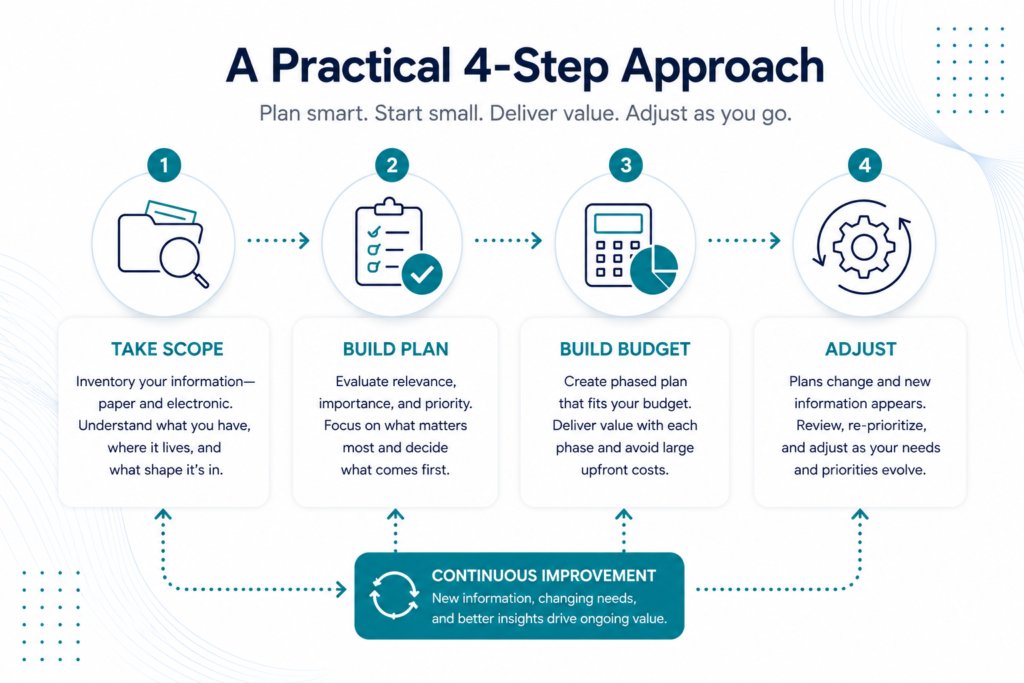 A Practical 4-Step Approach

Plan smart. Start small. Deliver value. Adjust as you go.

1

TAKE SCOPE

Inventory your information—paper and electronic. Understand what you have, where it lives, and what shape it's in.

2

BUILD PLAN

Evaluate relevance, importance, and priority. Focus on what matters most and decide what comes first.

3

BUILD BUDGET

Create phased plan that fits your budget. Deliver value with each phase and avoid large upfront costs.

4

ADJUST

Plans change and new information appears. Review, re-prioritize, and adjust as your needs and priorities evolve.

CONTINUOUS IMPROVEMENT

New information, changing needs, and better insights drive ongoing value.